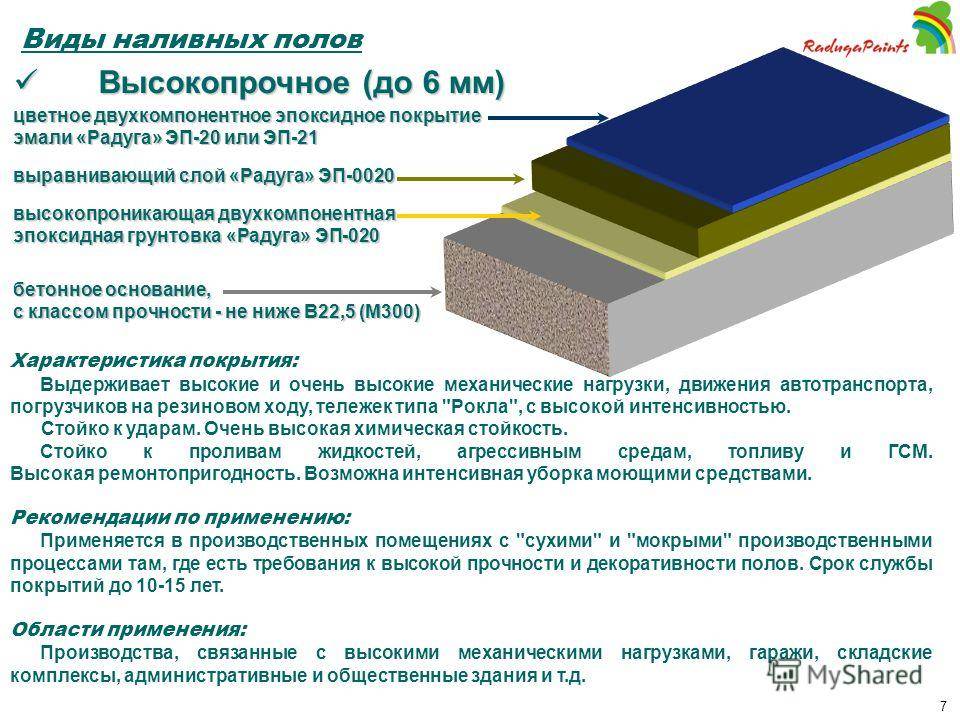 Виды наливных полов

RadugaPaints

✓ Высокопрочное (до 6 мм)

цветное двухкомпонентное эпоксидное покрытие эмали «Радуга» ЭП-20 или ЭП-21

выравнивающий слой «Радуга» ЭП-0020

высокопроникающая двухкомпонентная эпоксидная грунтовка «Радуга» ЭП-020

бетонное основание, с классом прочности - не ниже В22,5 (М300)

Характеристика покрытия:

Выдерживает высокие и очень высокие механические нагрузки, движения автотранспорта, погрузчиков на резиновом ходу, тележек типа "Рокла", с высокой интенсивностью.

Стойко к ударам. Очень высокая химическая стойкость.

Стойко к проливам жидкостей, агрессивным средам, топливу и ГСМ. Высокая ремонтопригодность. Возможна интенсивная уборка моющими средствами.

Рекомендации по применению:

Применяется в производственных помещениях с "сухими" и "мокрыми" производственными процессами там, где есть требования к высокой прочности и декоративности полов. Срок службы покрытий до 10-15 лет.

Области применения:

Производства, связанные с высокими механическими нагрузками, гаражи, складские комплексы, административные и общественные здания и т.д.

MyShared

7